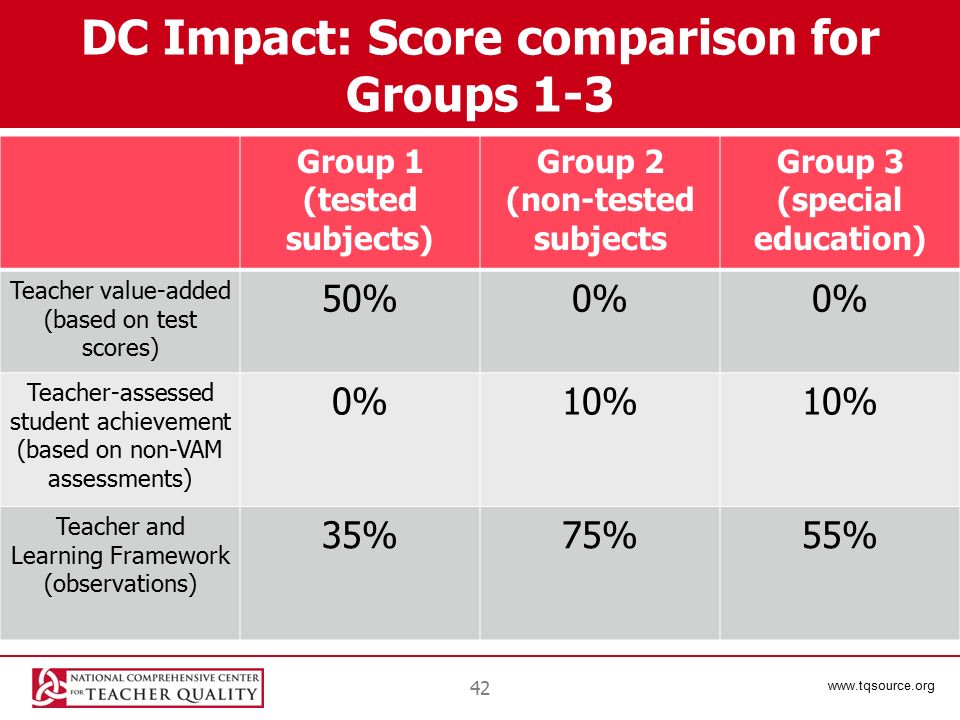 DC Impact: Score comparison for Groups 1-3

| | Group 1 (tested subjects) | Group 2 (non-tested subjects | Group 3 (special education) |
|---|---|---|---|
| Teacher value-added (based on test scores) | 50% | 0% | 0% |
| Teacher-assessed student achievement (based on non-VAM assessments) | 0% | 10% | 10% |
| Teacher and Learning Framework (observations) | 35% | 75% | 55% |

NATIONAL COMPREHENSIVE CENTER FOR TEACHER QUALITY

42

www.tqsource.org